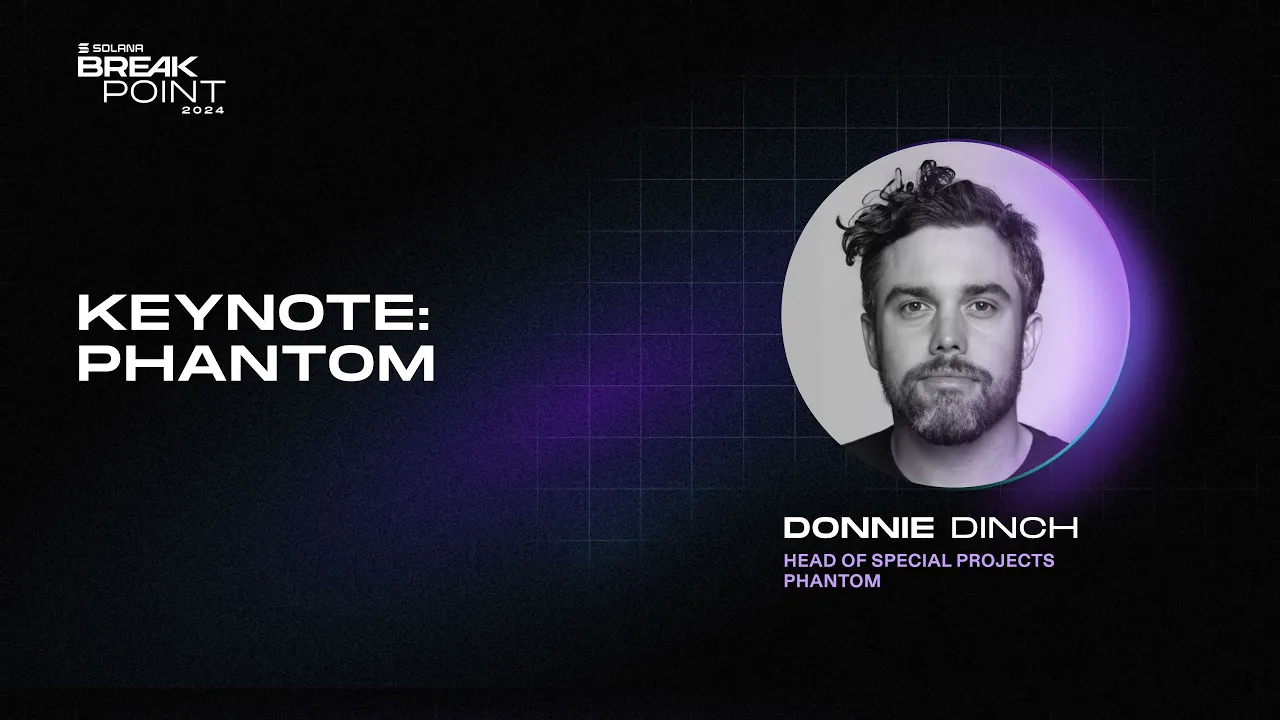 SOLANA
BREAK
POINT
2024

KEYNOTE:
PHANTOM

DONNIE DINCH
HEAD OF SPECIAL PROJECTS
PHANTOM